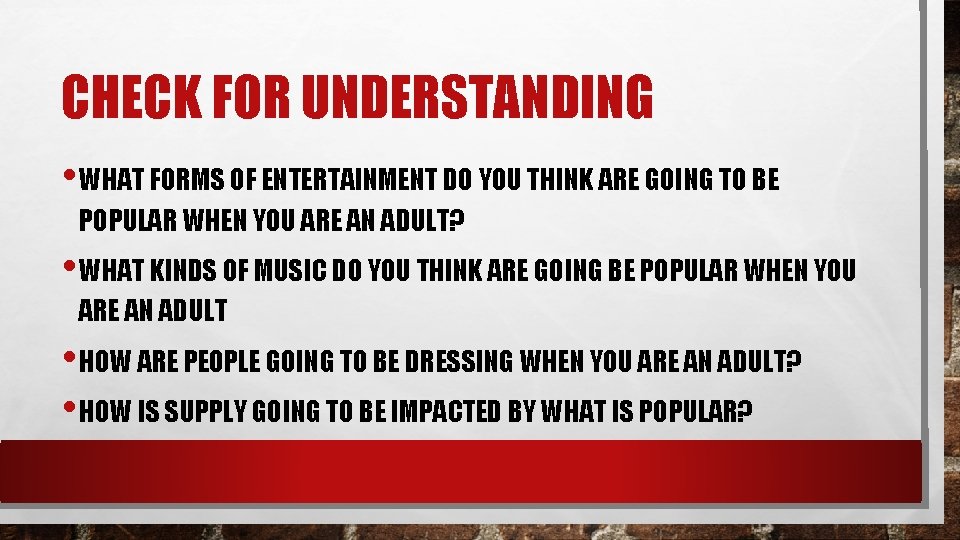 CHECK FOR UNDERSTANDING

• WHAT FORMS OF ENTERTAINMENT DO YOU THINK ARE GOING TO BE POPULAR WHEN YOU ARE AN ADULT?

• WHAT KINDS OF MUSIC DO YOU THINK ARE GOING BE POPULAR WHEN YOU ARE AN ADULT

• HOW ARE PEOPLE GOING TO BE DRESSING WHEN YOU ARE AN ADULT?

• HOW IS SUPPLY GOING TO BE IMPACTED BY WHAT IS POPULAR?